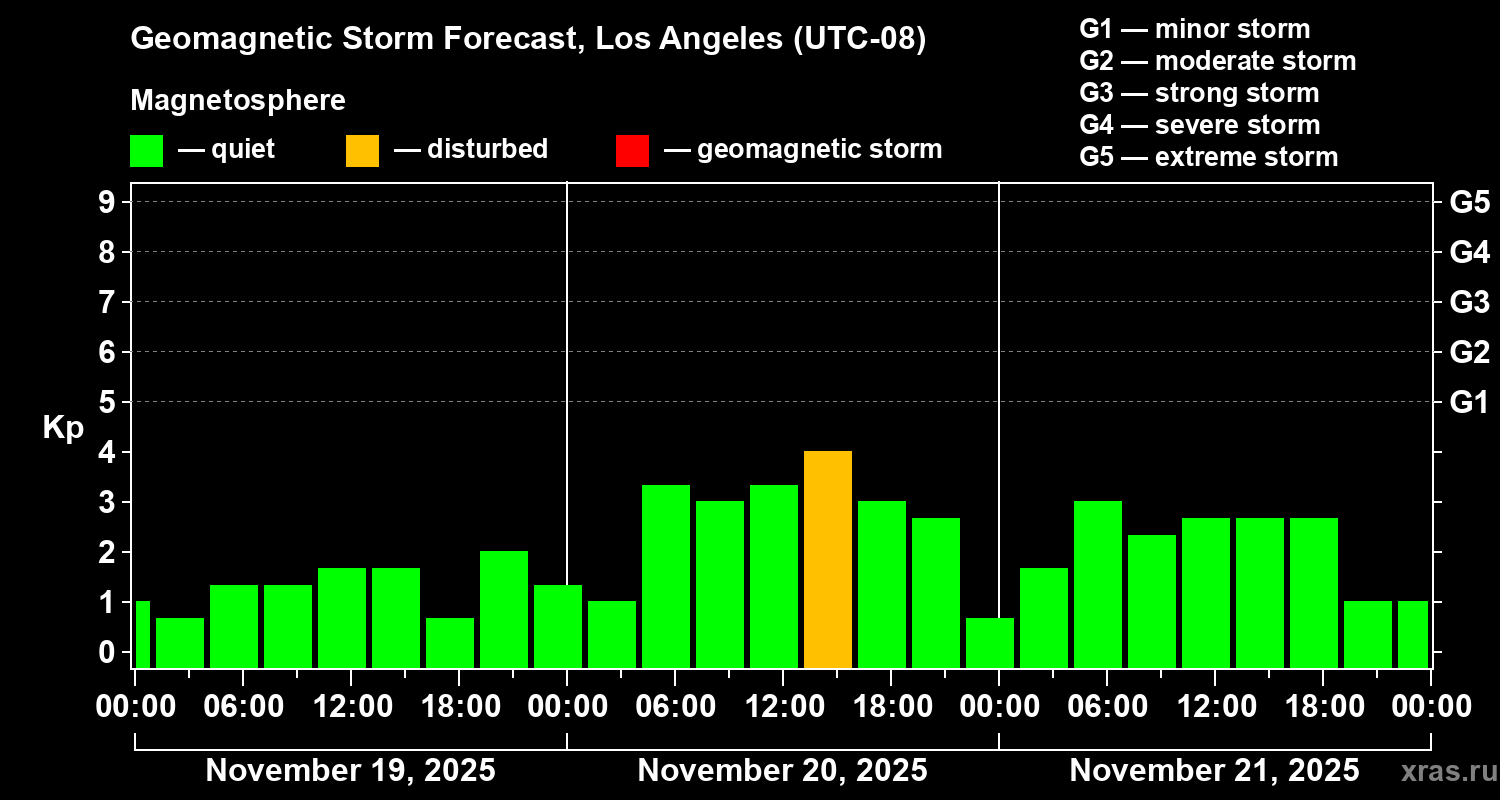 Geomagnetic Storm Forecast, Los Angeles (UTC-08)

Magnetosphere

— quiet — disturbed — geomagnetic storm

G1 — minor storm
G2 — moderate storm
G3 — strong storm
G4 — severe storm
G5 — extreme storm

Kp

9
8
7
6
5
4
3
2
1
0

G5
G4
G3
G2
G1

00:00 06:00 12:00 18:00 00:00 06:00 12:00 18:00 00:00 06:00 12:00 18:00 00:00

November 19, 2025 November 20, 2025 November 21, 2025

xras.ru